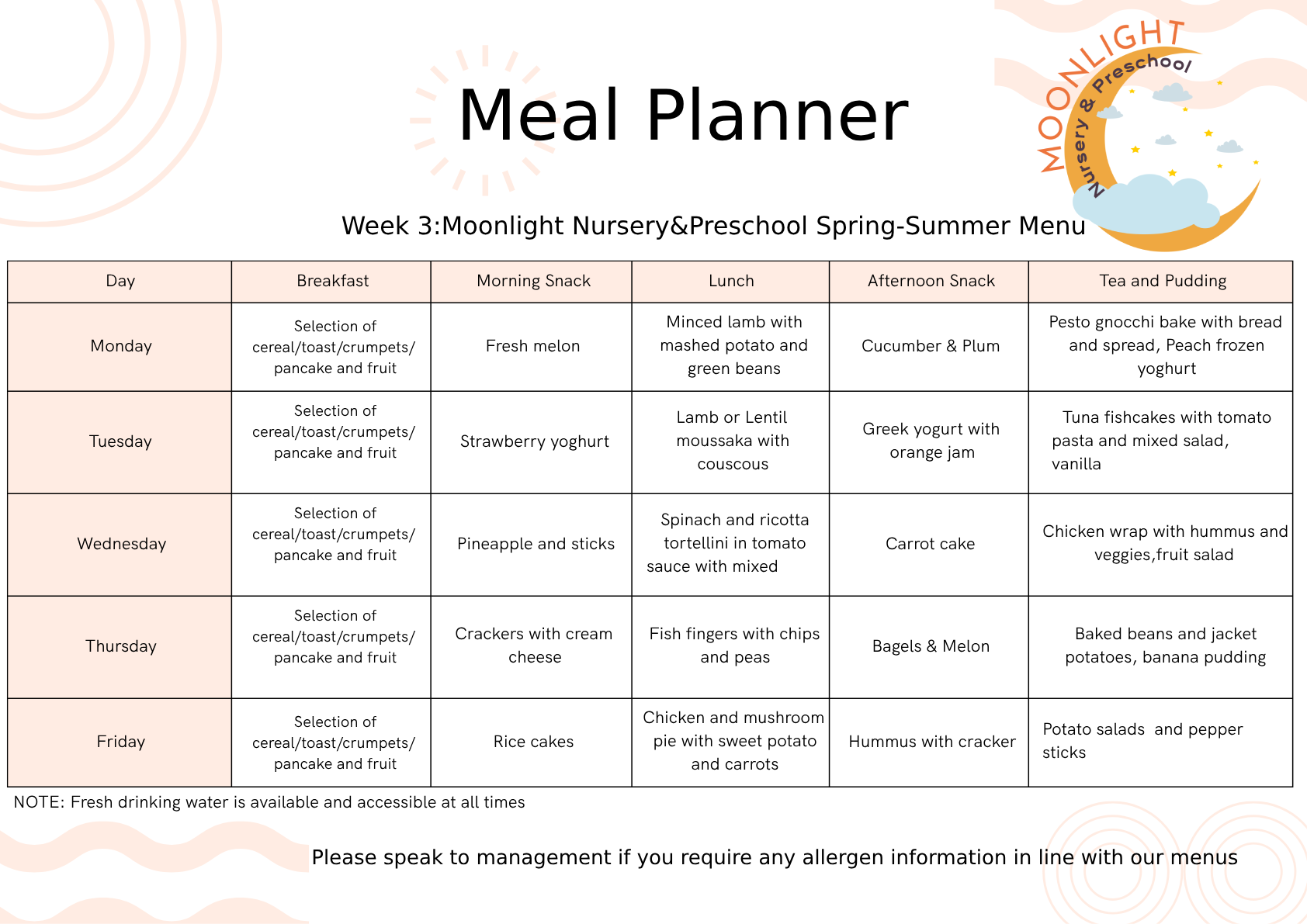 Meal Planner

MOONLIGHT
Nursery & Preschool

Week 3:Moonlight Nursery&Preschool Spring-Summer Menu

| Day | Breakfast | Morning Snack | Lunch | Afternoon Snack | Tea and Pudding |
|---|---|---|---|---|---|
| Monday | Selection of cereal/toast/crumpets/ pancake and fruit | Fresh melon | Minced lamb with mashed potato and green beans | Cucumber & Plum | Pesto gnocchi bake with bread and spread, Peach frozen yoghurt |
| Tuesday | Selection of cereal/toast/crumpets/ pancake and fruit | Strawberry yoghurt | Lamb or Lentil moussaka with couscous | Greek yogurt with orange jam | Tuna fishcakes with tomato pasta and mixed salad, vanilla |
| Wednesday | Selection of cereal/toast/crumpets/ pancake and fruit | Pineapple and sticks | Spinach and ricotta tortellini in tomato sauce with mixed | Carrot cake | Chicken wrap with hummus and veggies,fruit salad |
| Thursday | Selection of cereal/toast/crumpets/ pancake and fruit | Crackers with cream cheese | Fish fingers with chips and peas | Bagels & Melon | Baked beans and jacket potatoes, banana pudding |
| Friday | Selection of cereal/toast/crumpets/ pancake and fruit | Rice cakes | Chicken and mushroom pie with sweet potato and carrots | Hummus with cracker | Potato salads and pepper sticks |

NOTE: Fresh drinking water is available and accessible at all times

Please speak to management if you require any allergen information in line with our menus